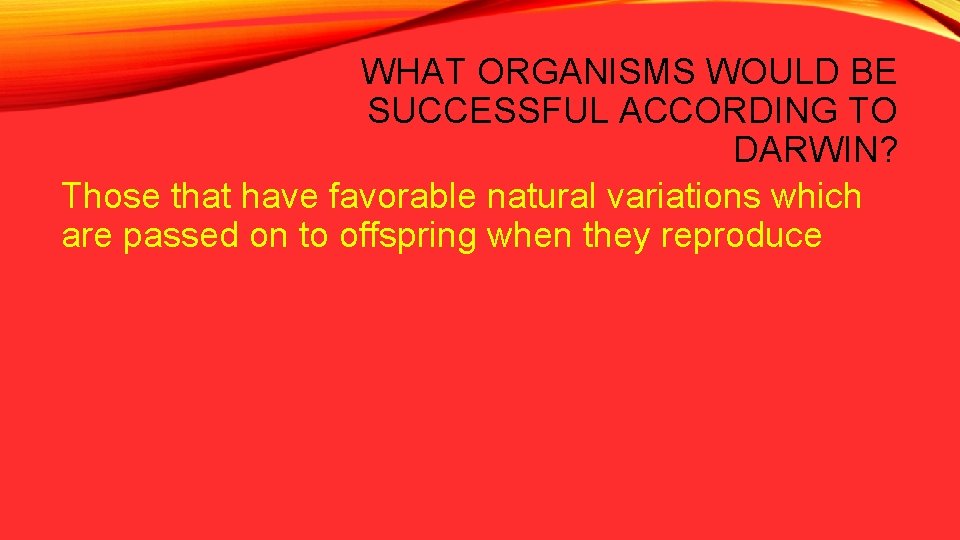 WHAT ORGANISMS WOULD BE SUCCESSFUL ACCORDING TO DARWIN?

Those that have favorable natural variations which are passed on to offspring when they reproduce